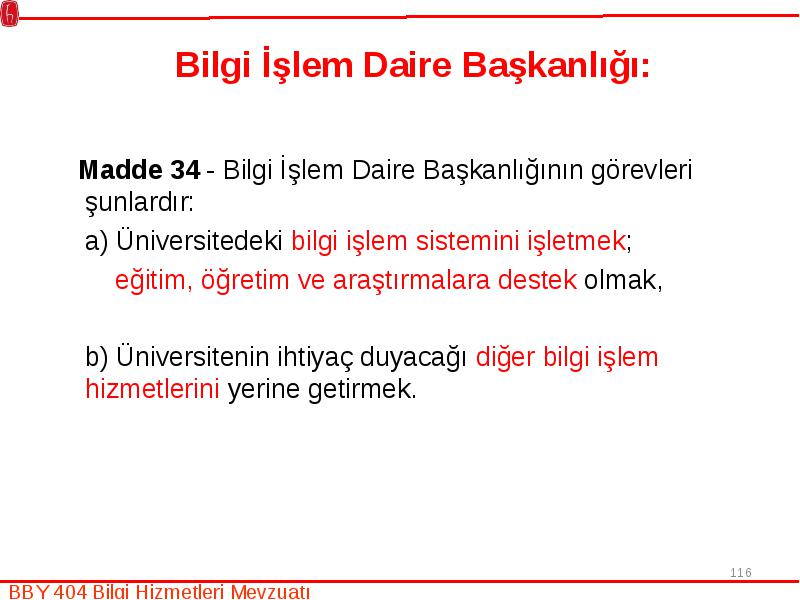 Bilgi İşlem Daire Başkanlığı:

Madde 34 - Bilgi İşlem Daire Başkanlığının görevleri şunlardır:

a) Üniversitedeki bilgi işlem sistemini işletmek; eğitim, öğretim ve araştırmalara destek olmak,

b) Üniversitenin ihtiyaç duyacağı diğer bilgi işlem hizmetlerini yerine getirmek.

116

BBY 404 Bilgi Hizmetleri Mevzuatı